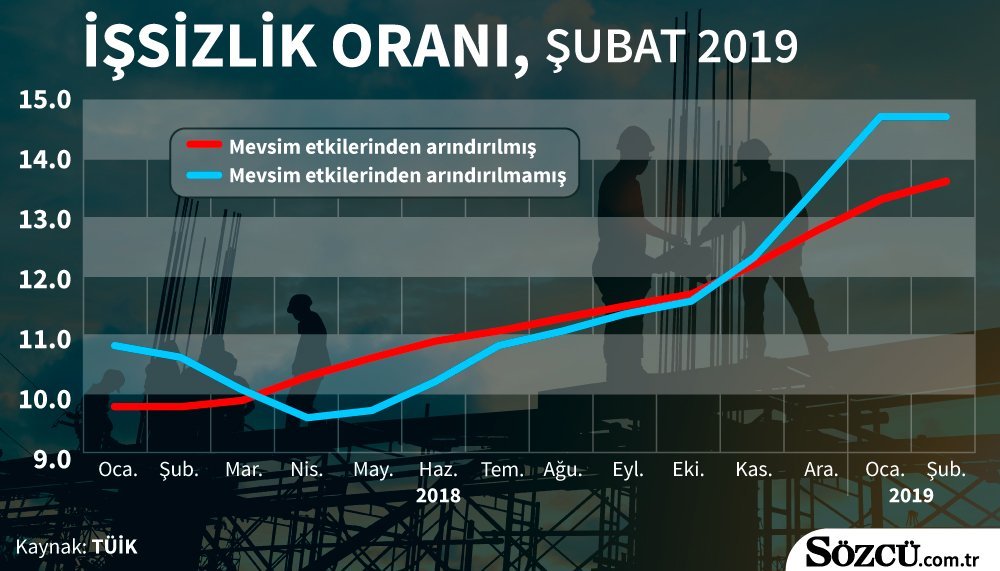 İŞSİZLİK ORANI, ŞUBAT 2019

15.0
14.0
13.0
12.0
11.0
10.0
9.0

Mevsim etkilerinden arındırılmış
Mevsim etkilerinden arındırılmamış

Oca. Şub. Mar. Nis. May. Haz. Tem. Ağu. Eyl. Eki. Kas. Ara. Oca. Şub.
2018
2019

Kaynak: TÜİK

SÖZCÜ.com.tr